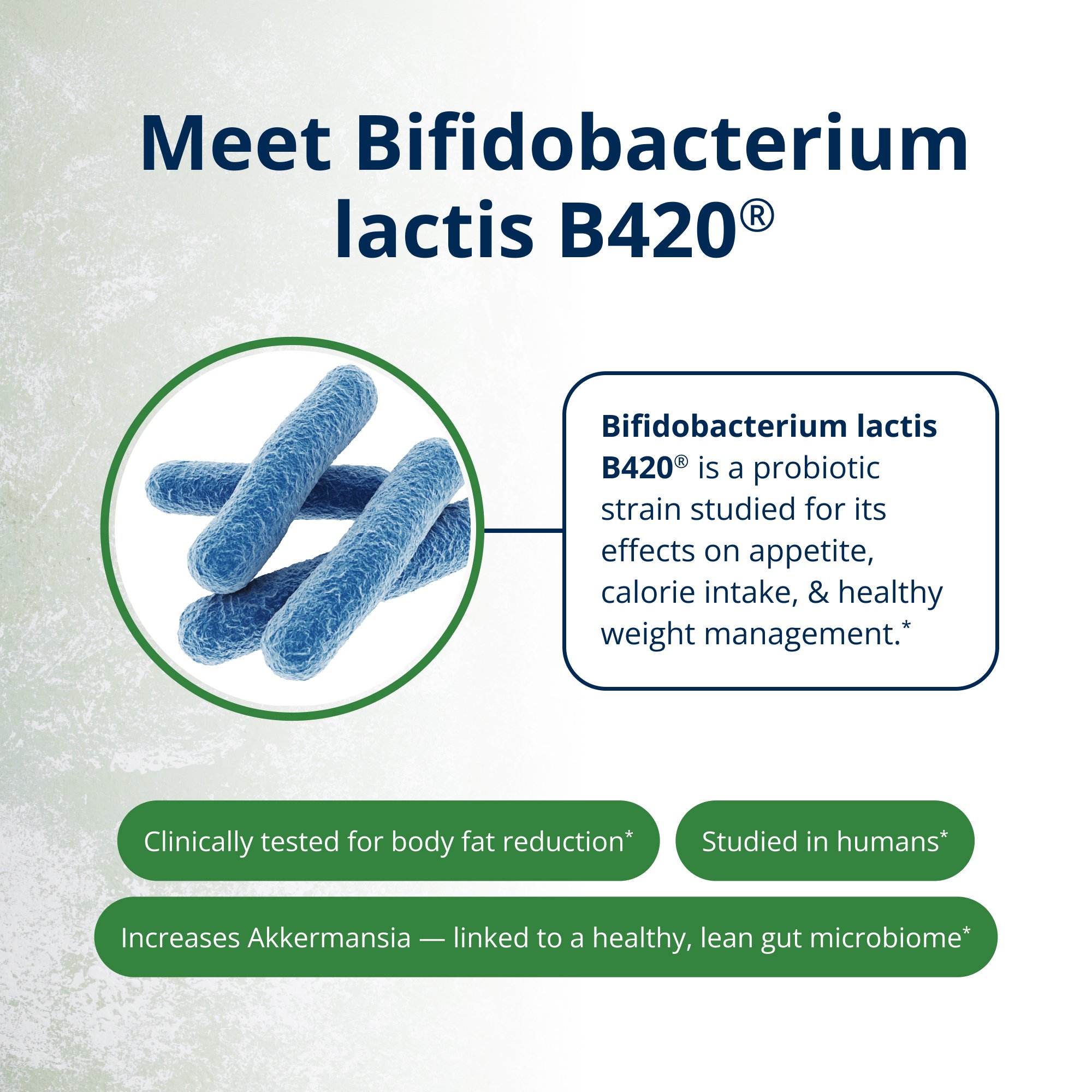 Meet Bifidobacterium lactis B420®

Bifidobacterium lactis B420® is a probiotic strain studied for its effects on appetite, calorie intake, & healthy weight management.*

Clinically tested for body fat reduction*

Studied in humans*

Increases Akkermansia — linked to a healthy, lean gut microbiome*